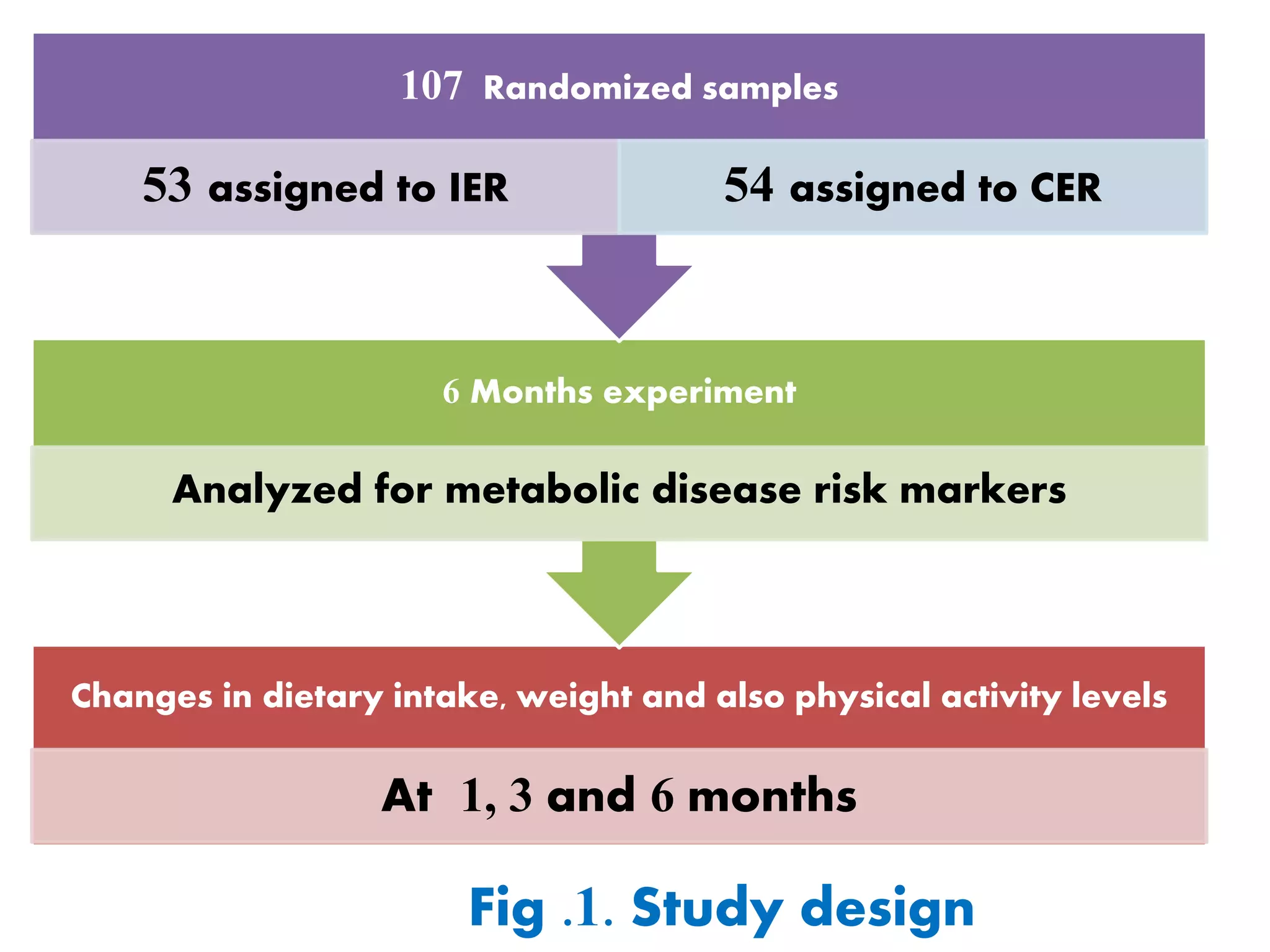 107 Randomized samples

53 assigned to IER

54 assigned to CER

6 Months experiment

Analyzed for metabolic disease risk markers

Changes in dietary intake, weight and also physical activity levels

At 1, 3 and 6 months

Fig .1. Study design